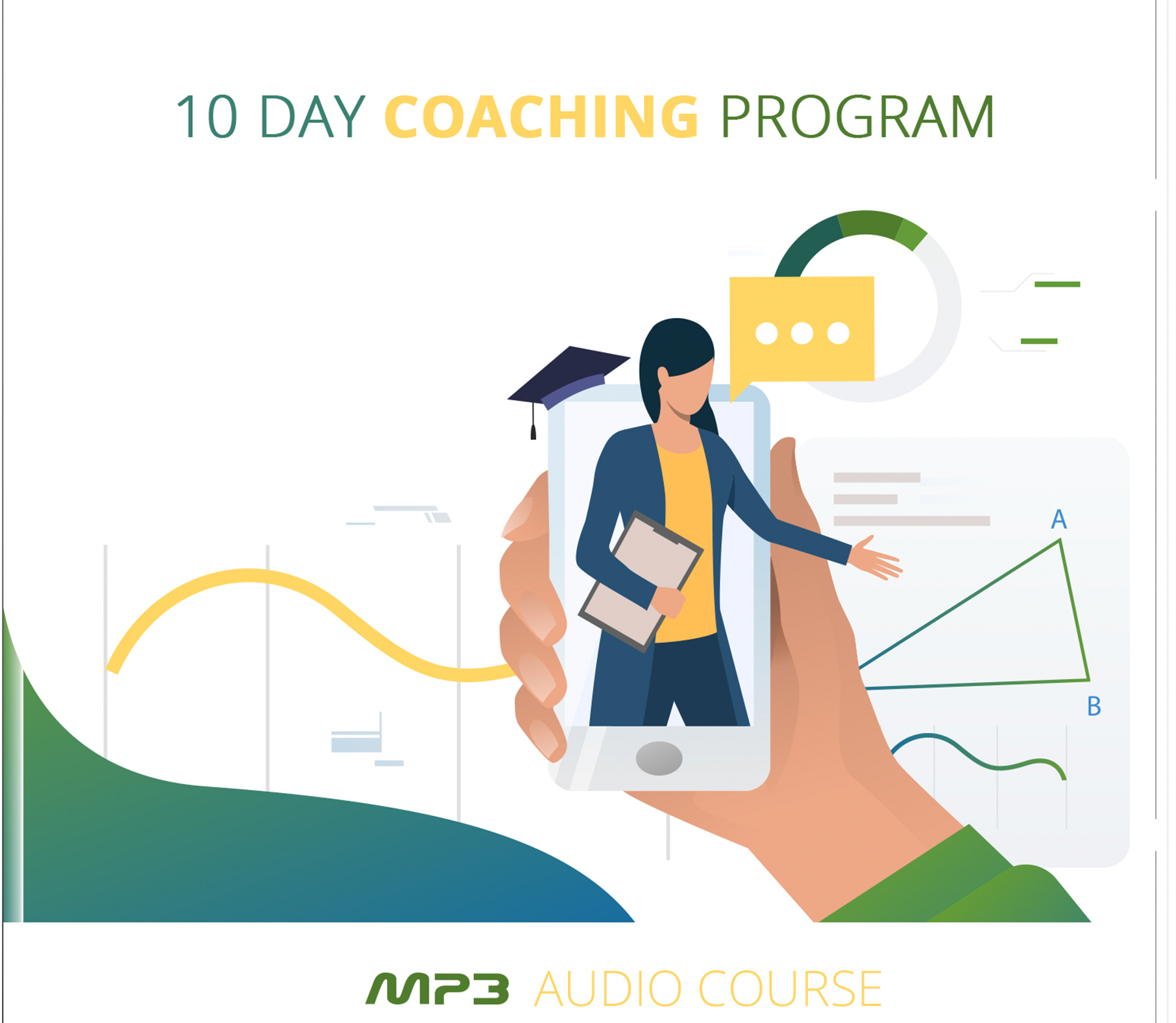 10 DAY COACHING PROGRAM

A

B

MP3 AUDIO COURSE